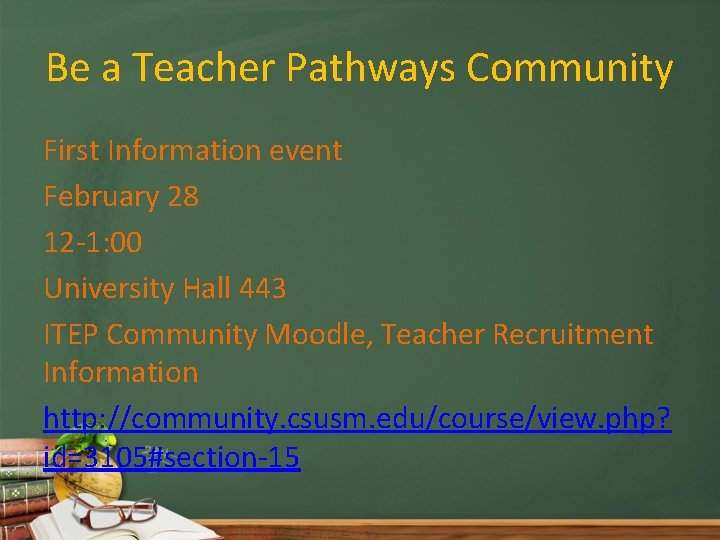 Be a Teacher Pathways Community

First Information event

February 28

12-1:00

University Hall 443

ITEP Community Moodle, Teacher Recruitment Information

http://community.csusm.edu/course/view.php?id=3105#section-15